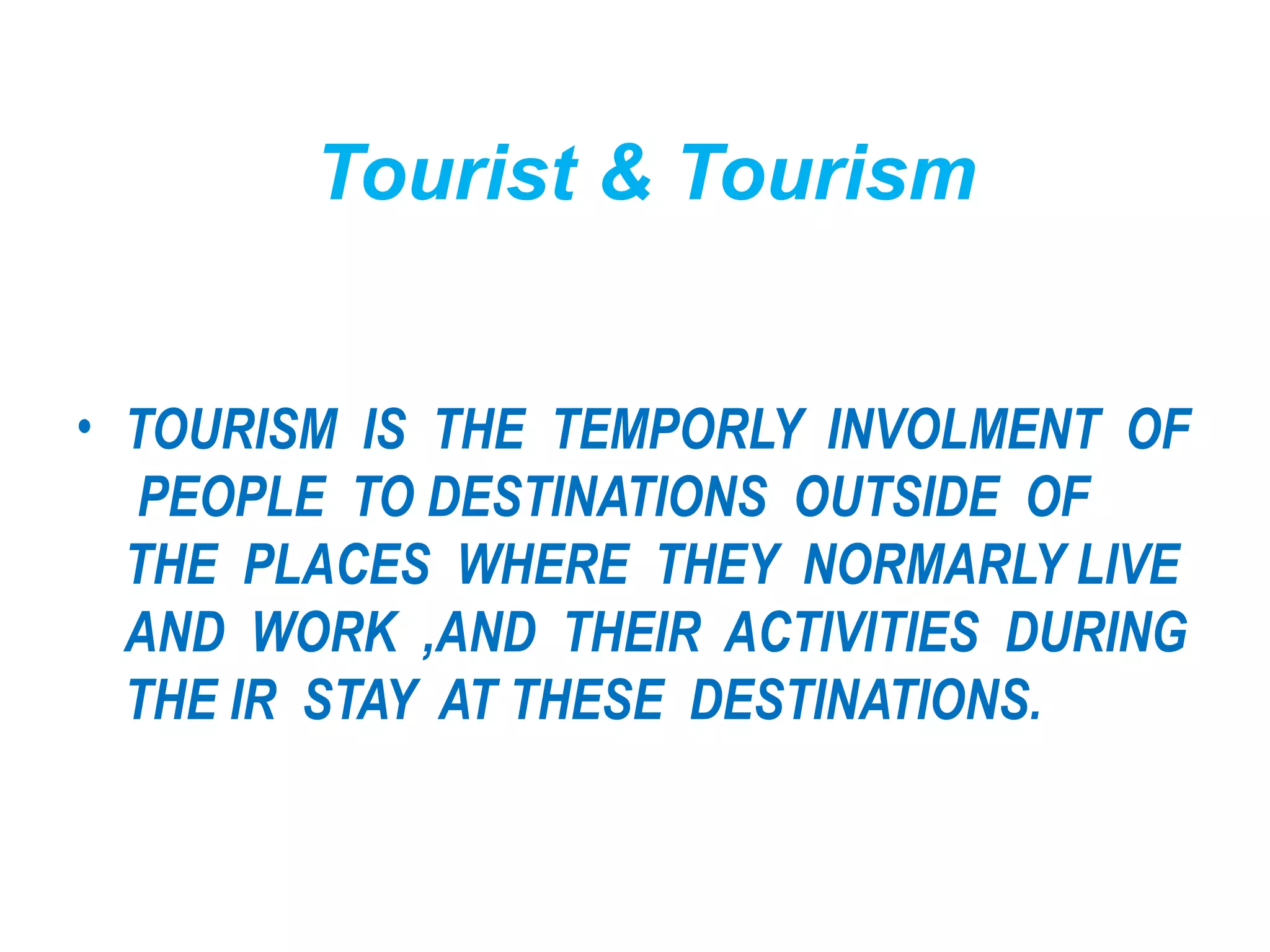 Tourist & Tourism

• TOURISM IS THE TEMPORLY INVOLMENT OF PEOPLE TO DESTINATIONS OUTSIDE OF THE PLACES WHERE THEY NORMARLY LIVE AND WORK ,AND THEIR ACTIVITIES DURING THE IR STAY AT THESE DESTINATIONS.